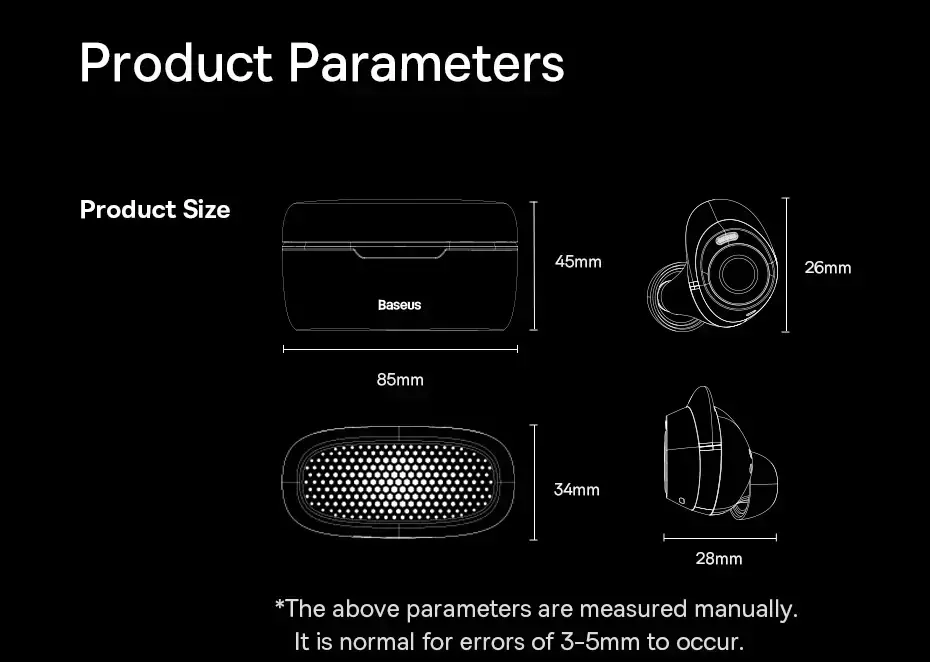 Product Parameters

Product Size

Baseus

45mm

85mm

26mm

34mm

28mm

*The above parameters are measured manually. It is normal for errors of 3-5mm to occur.